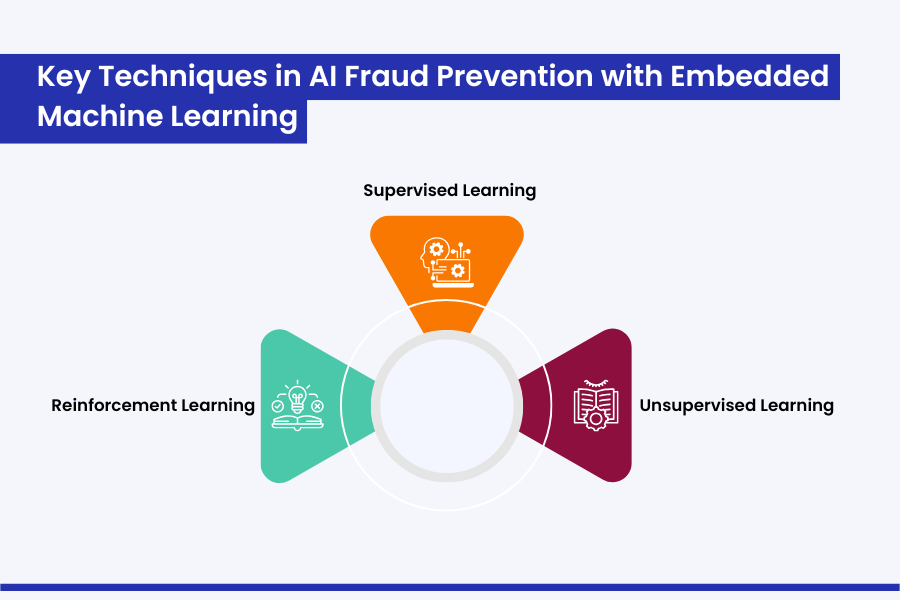 Key Techniques in AI Fraud Prevention with Embedded Machine Learning

Supervised Learning

Reinforcement Learning

Unsupervised Learning